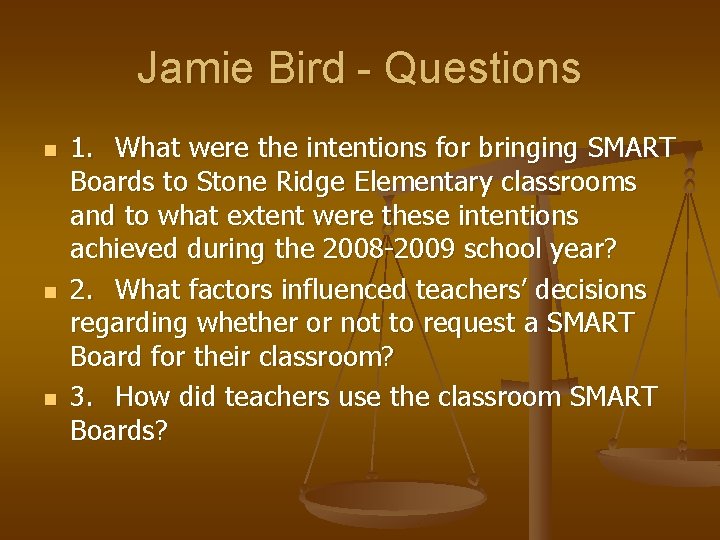 Jamie Bird - Questions

1. What were the intentions for bringing SMART Boards to Stone Ridge Elementary classrooms and to what extent were these intentions achieved during the 2008-2009 school year?

2. What factors influenced teachers' decisions regarding whether or not to request a SMART Board for their classroom?

3. How did teachers use the classroom SMART Boards?